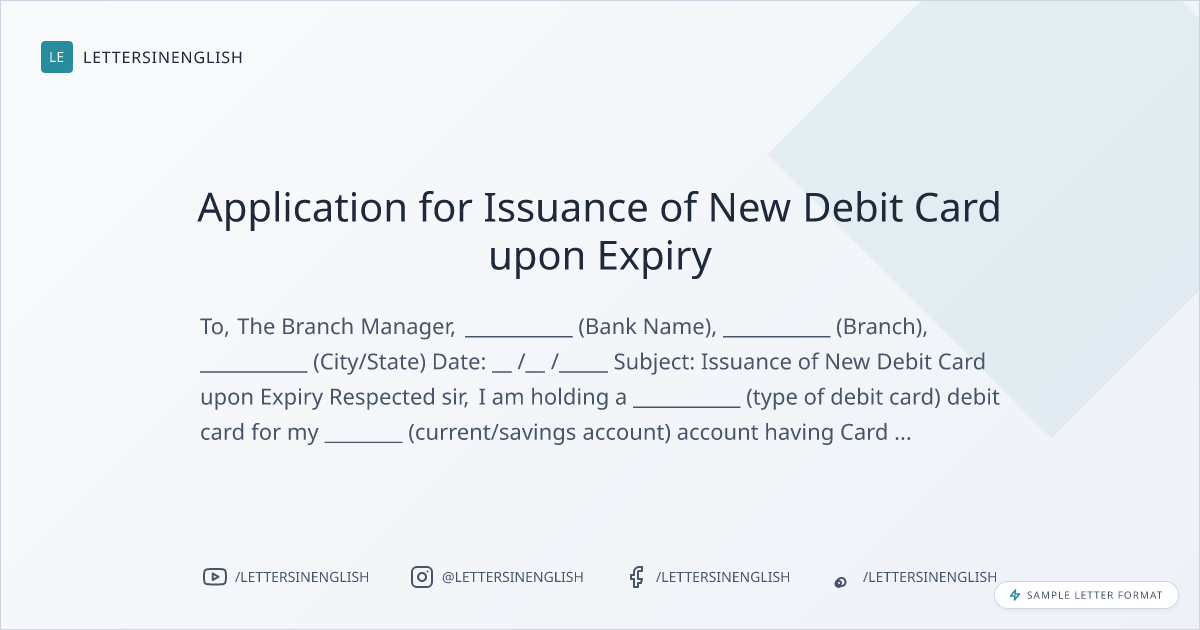 LE LETTERSINENGLISH

Application for Issuance of New Debit Card upon Expiry

To, The Branch Manager, __________ (Bank Name), __________ (Branch), __________ (City/State) Date: __ /__ /_____ Subject: Issuance of New Debit Card upon Expiry Respected sir, I am holding a __________ (type of debit card) debit card for my _______ (current/savings account) account having Card ...

/LETTERSINENGLISH @LETTERSINENGLISH /LETTERSINENGLISH /LETTERSINENGLISH

SAMPLE LETTER FORMAT